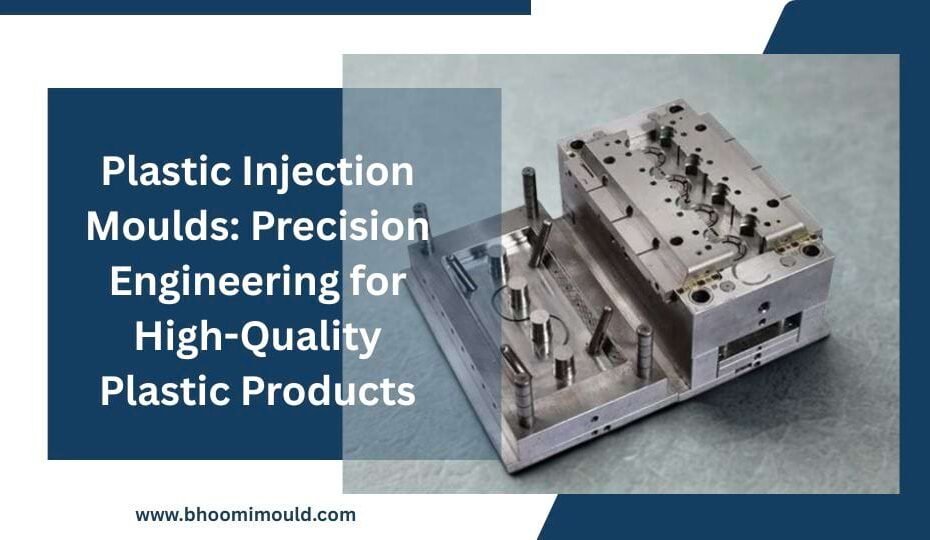 Plastic Injection Moulds: Precision Engineering for High-Quality Plastic Products

www.bhoomimould.com